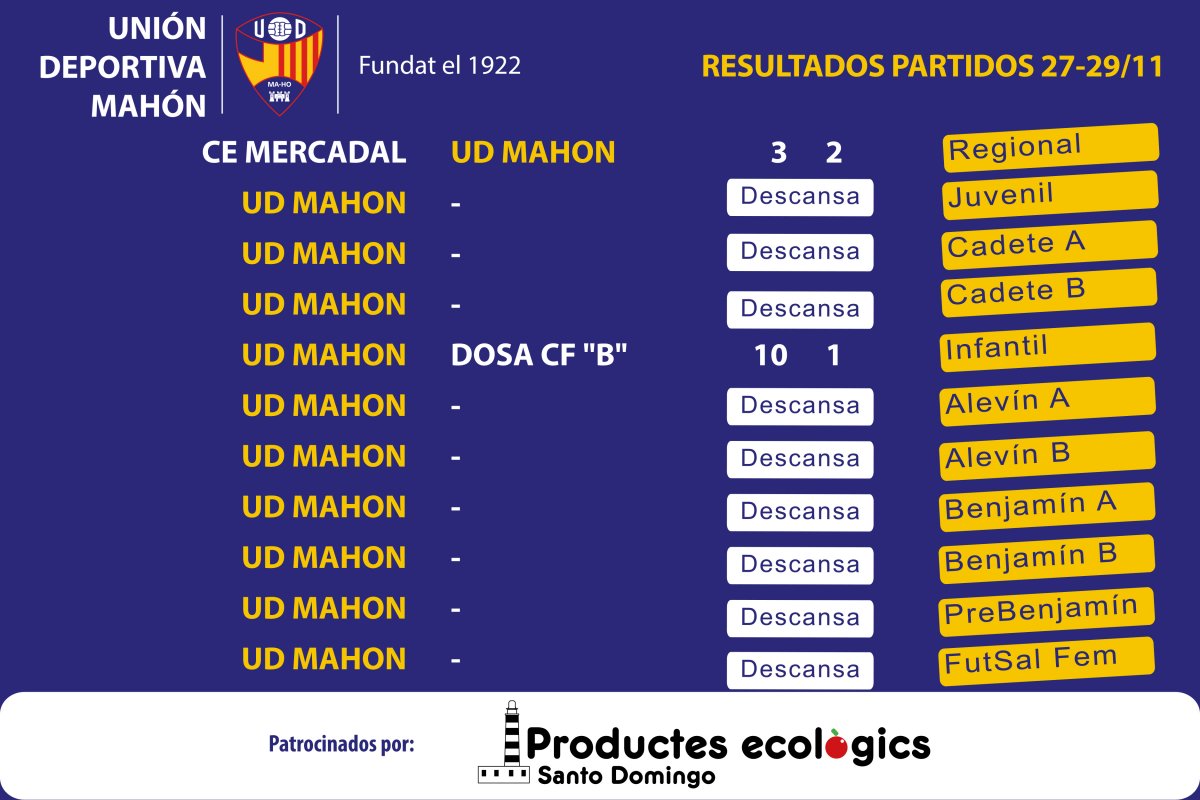 UNIÓN DEPORTIVA MAHÓN

UD

MA-HO

Fundat el 1922

RESULTADOS PARTIDOS 27-29/11

| | | | |
|---|---|---|---|
| CE MERCADAL | UD MAHON | 3 2 | Regional |
| UD MAHON | - | Descansa | Juvenil |
| UD MAHON | - | Descansa | Cadete A |
| UD MAHON | - | Descansa | Cadete B |
| UD MAHON | DOSA CF "B" | 10 1 | Infantil |
| UD MAHON | - | Descansa | Alevín A |
| UD MAHON | - | Descansa | Alevín B |
| UD MAHON | - | Descansa | Benjamín A |
| UD MAHON | - | Descansa | Benjamín B |
| UD MAHON | - | Descansa | PreBenjamín |
| UD MAHON | - | Descansa | FutSal Fem |

Patrocinados por:

Productes ecològics
Santo Domingo